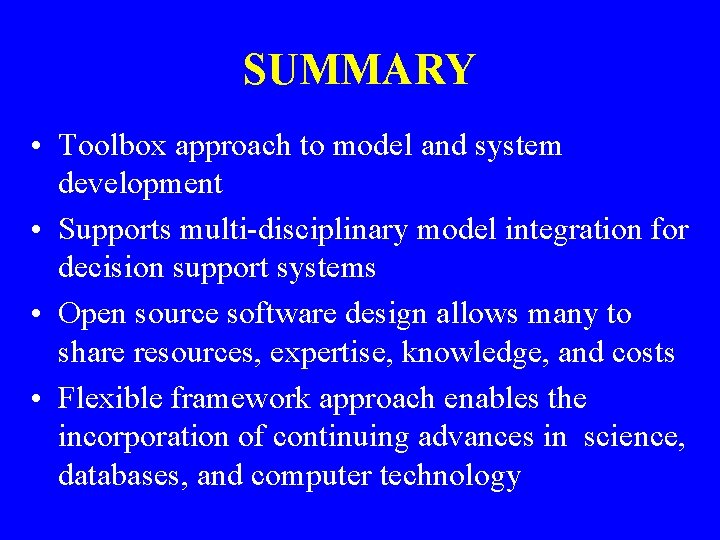 SUMMARY

• Toolbox approach to model and system development

• Supports multi-disciplinary model integration for decision support systems

• Open source software design allows many to share resources, expertise, knowledge, and costs

• Flexible framework approach enables the incorporation of continuing advances in science, databases, and computer technology